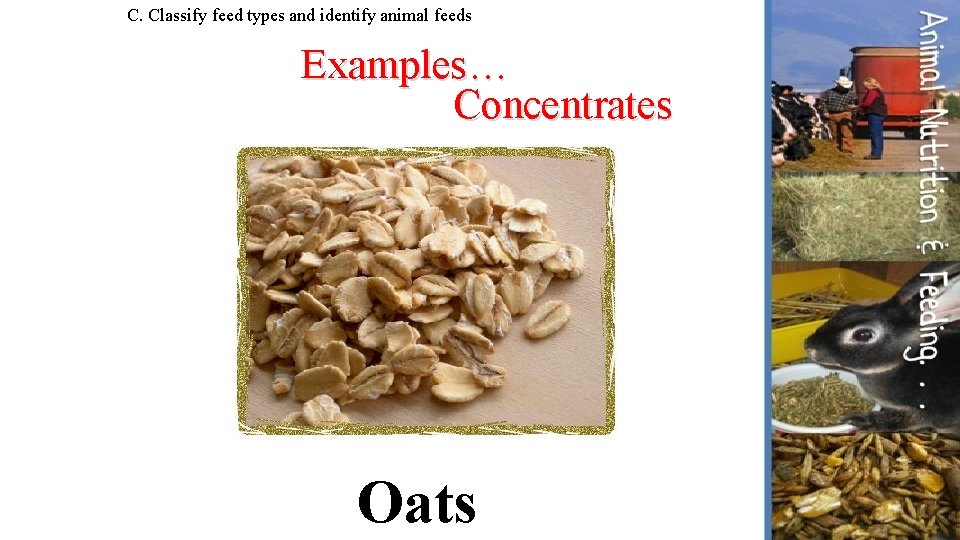 C. Classify feed types and identify animal feeds

Examples…
Concentrates

Oats

Animal Nutrition & Feeding. . .